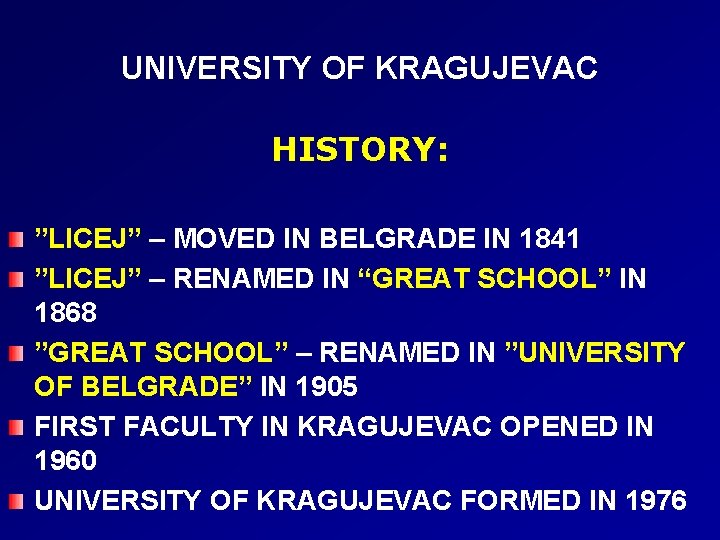 UNIVERSITY OF KRAGUJEVAC

HISTORY:

”LICEJ” – MOVED IN BELGRADE IN 1841
”LICEJ” – RENAMED IN “GREAT SCHOOL” IN 1868
”GREAT SCHOOL” – RENAMED IN ”UNIVERSITY OF BELGRADE” IN 1905
FIRST FACULTY IN KRAGUJEVAC OPENED IN 1960
UNIVERSITY OF KRAGUJEVAC FORMED IN 1976